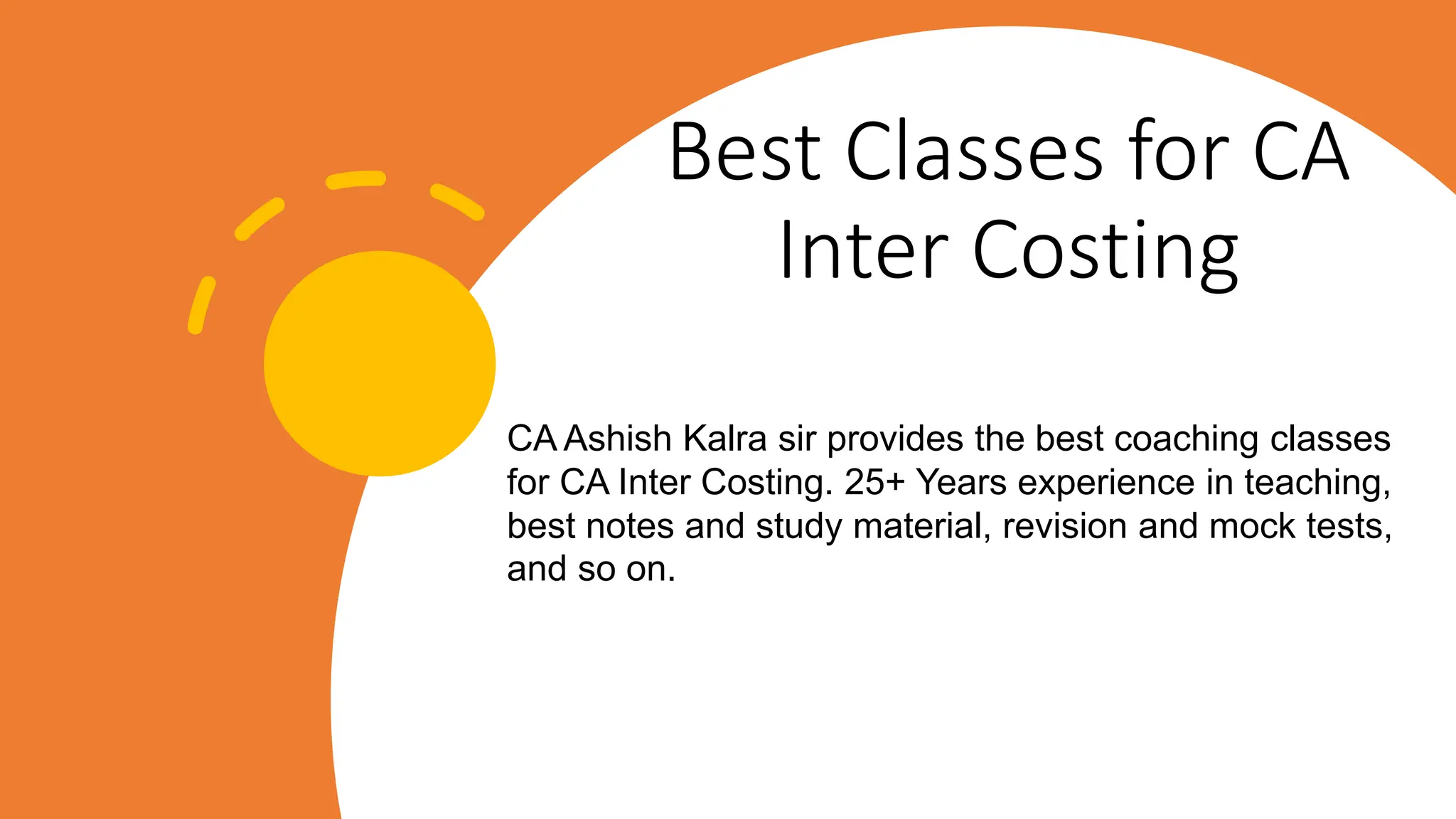 Best Classes for CA Inter Costing

CA Ashish Kalra sir provides the best coaching classes for CA Inter Costing. 25+ Years experience in teaching, best notes and study material, revision and mock tests, and so on.